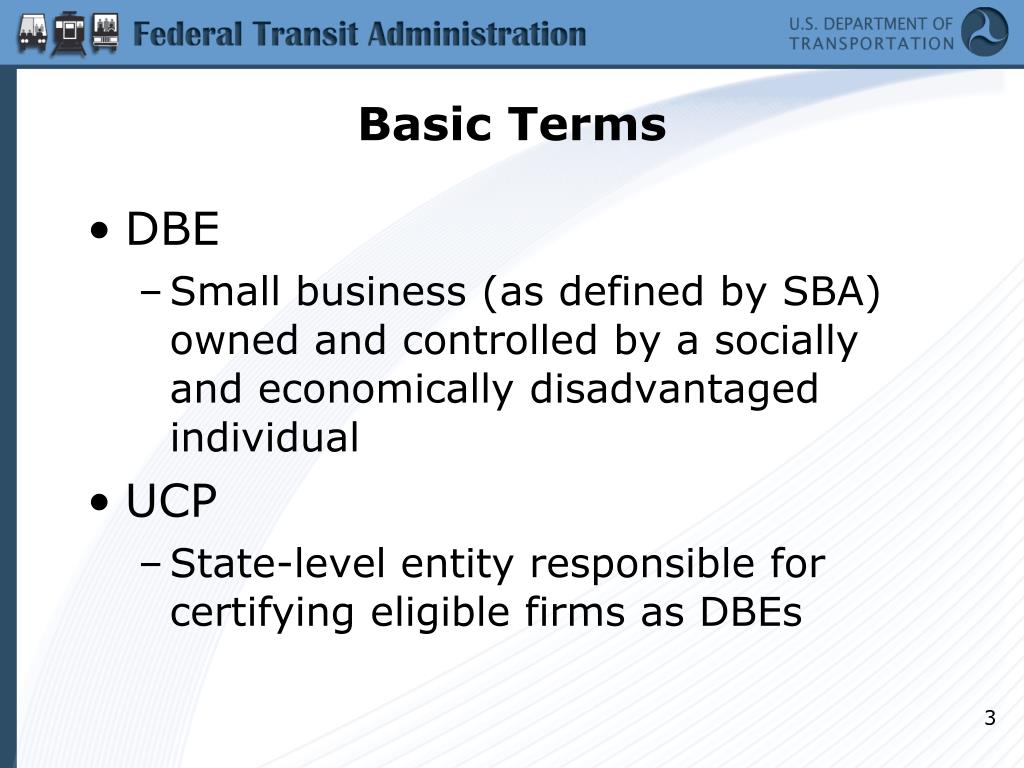 Federal Transit Administration

U.S. DEPARTMENT OF TRANSPORTATION

Basic Terms

• DBE
– Small business (as defined by SBA) owned and controlled by a socially and economically disadvantaged individual

• UCP
– State-level entity responsible for certifying eligible firms as DBEs

3